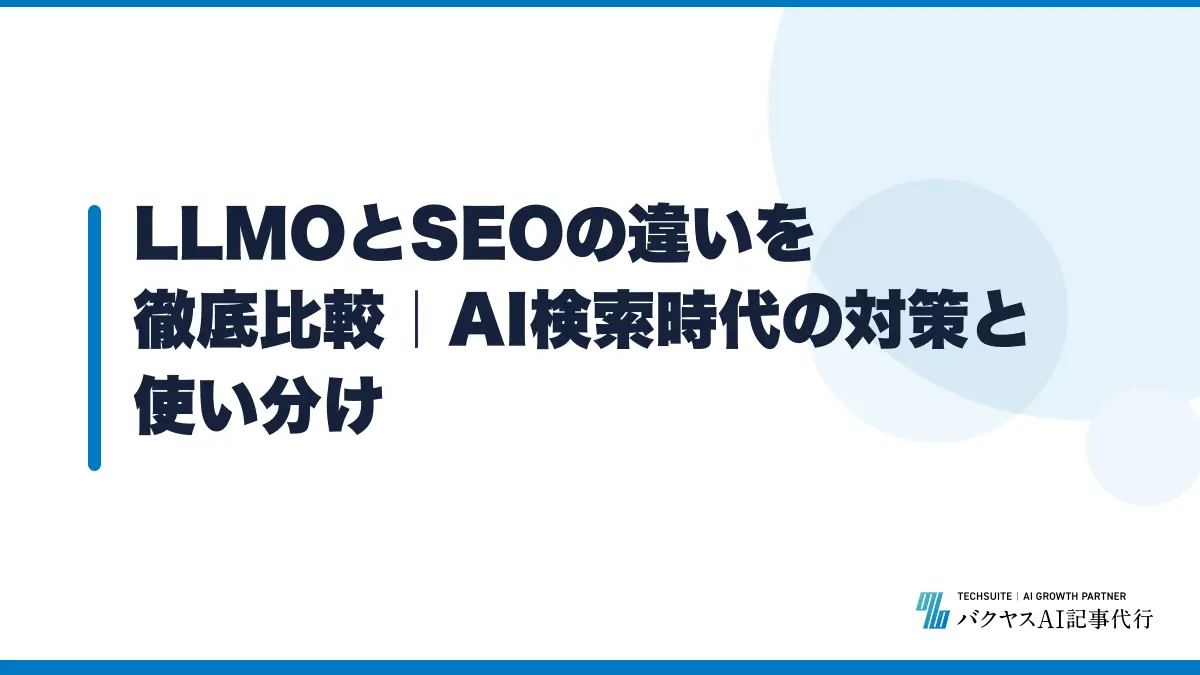 LLMOとSEOの違いを徹底比較｜AI検索時代の対策と使い分け

TECHSUITE | AI GROWTH PARTNER
バクヤスAI記事代行